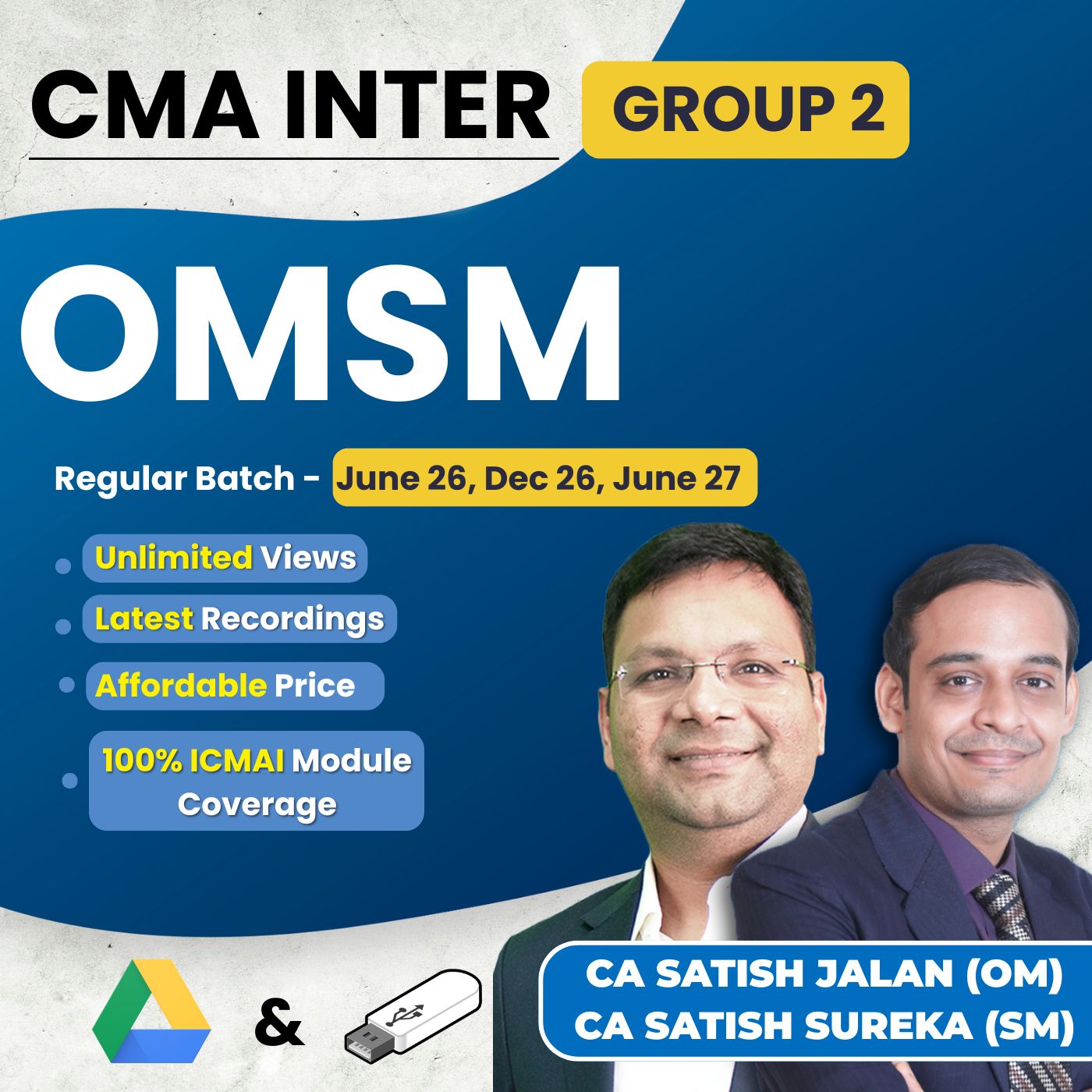 CMA INTER GROUP 2

OMSM

Regular Batch - June 26, Dec 26, June 27

Unlimited Views

Latest Recordings

Affordable Price

100% ICMAI Module Coverage

&

CA SATISH JALAN (OM)
CA SATISH SUREKA (SM)